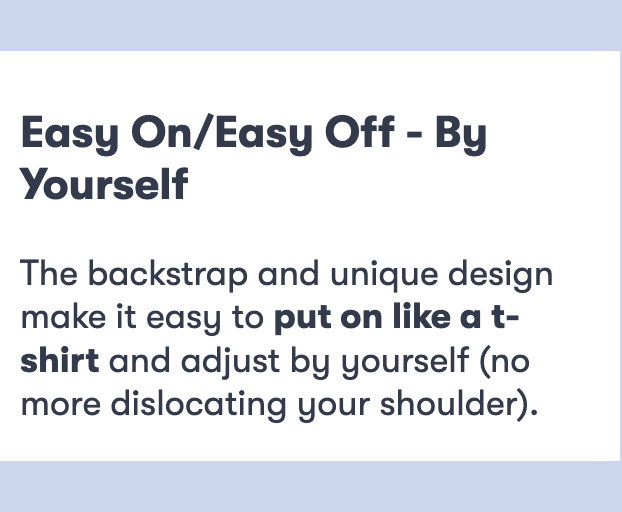 Easy On/Easy Off - By Yourself

The backstrap and unique design make it easy to put on like a t-shirt and adjust by yourself (no more dislocating your shoulder).